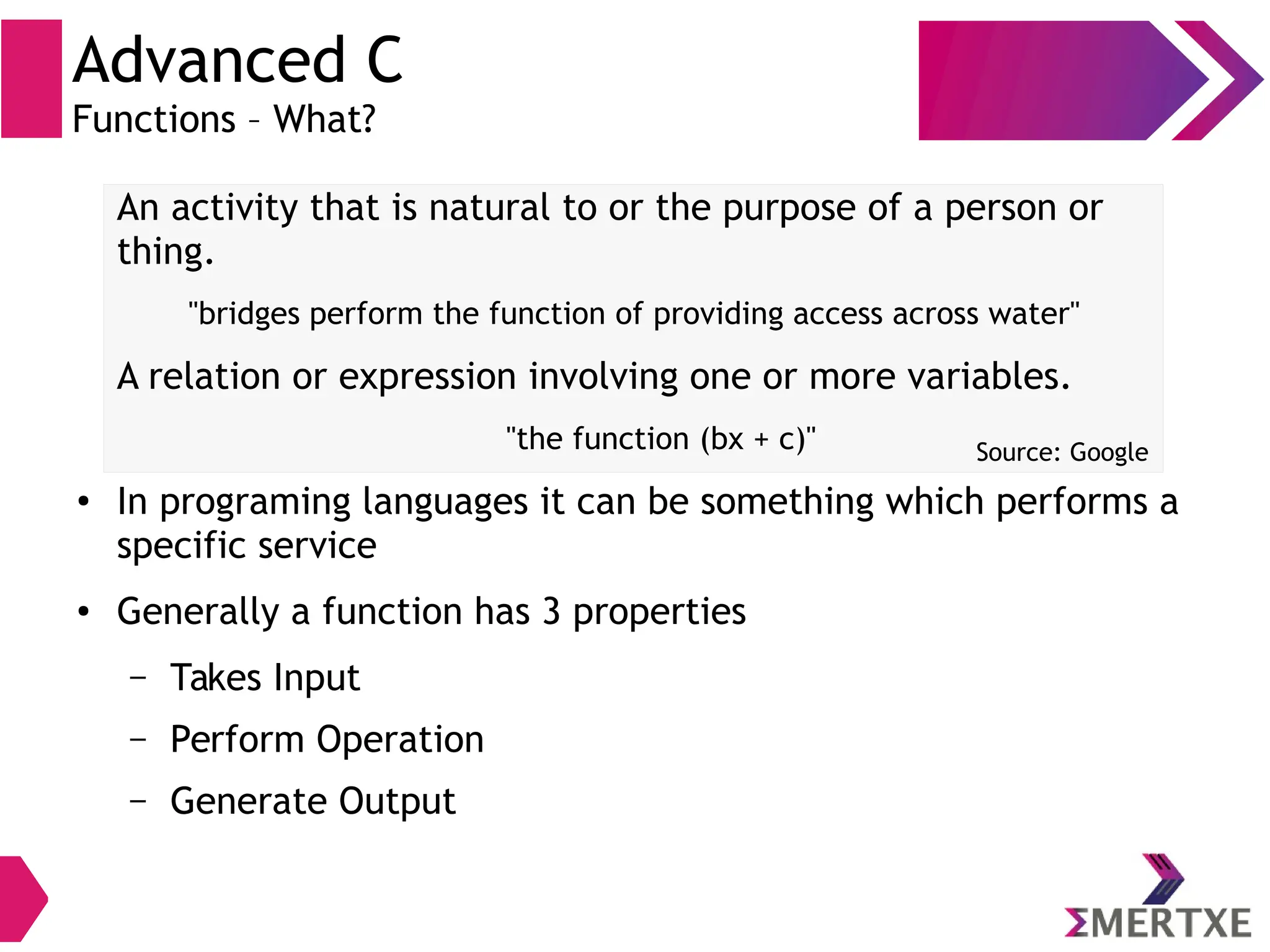 Advanced C
Functions – What?

An activity that is natural to or the purpose of a person or thing.

"bridges perform the function of providing access across water"

A relation or expression involving one or more variables.

"the function (bx + c)"

Source: Google

• In programing languages it can be something which performs a specific service

• Generally a function has 3 properties

– Takes Input

– Perform Operation

– Generate Output

ΣMERTXE